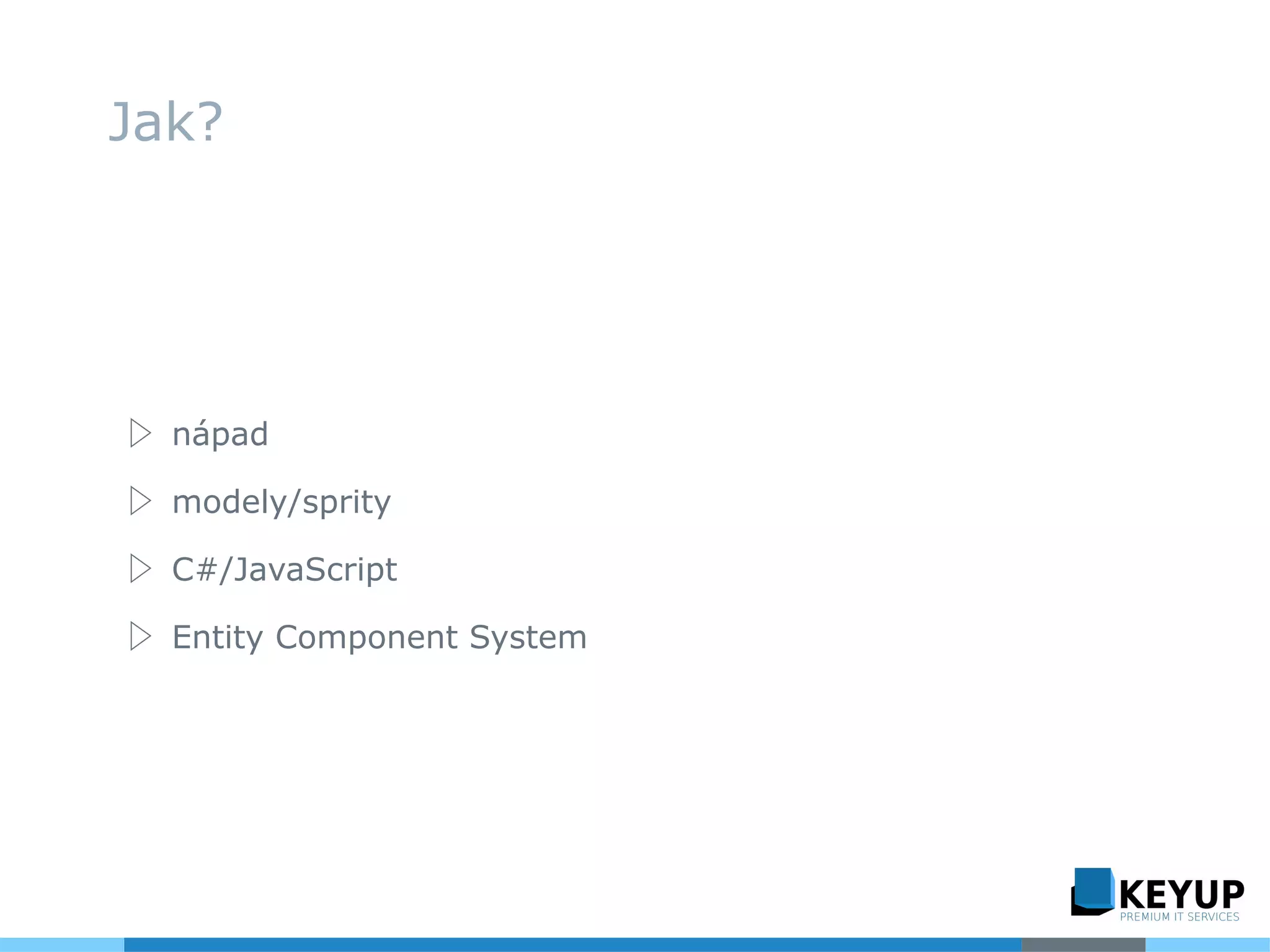 Jak?

▷ nápad

▷ modely/sprity

▷ C#/JavaScript

▷ Entity Component System

KEYUP
PREMIUM IT SERVICES